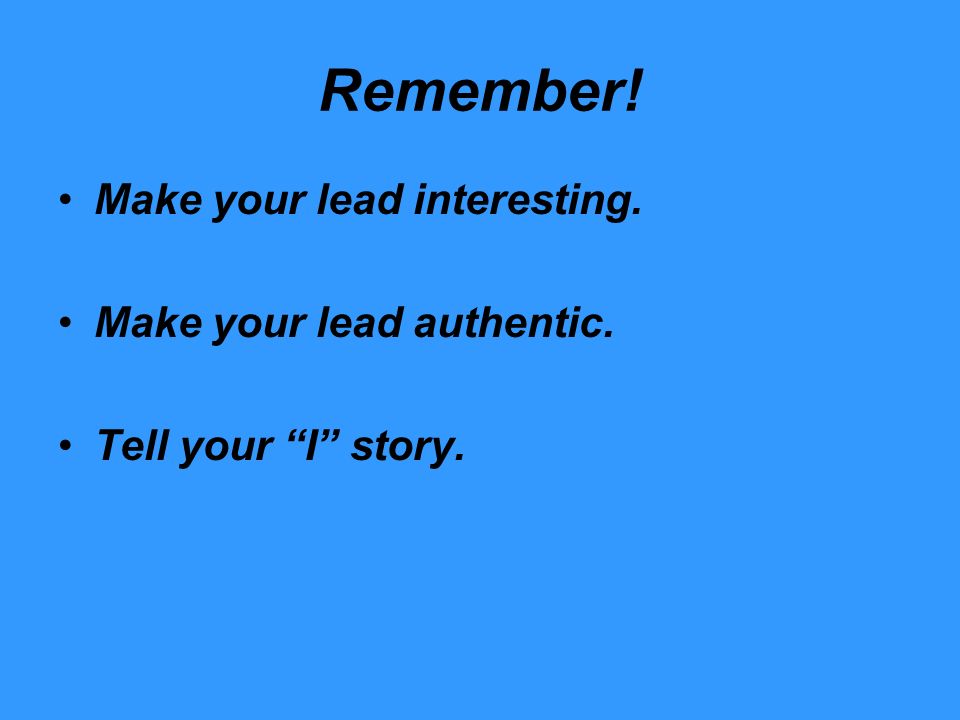 Remember!

• Make your lead interesting.

• Make your lead authentic.

• Tell your “I” story.